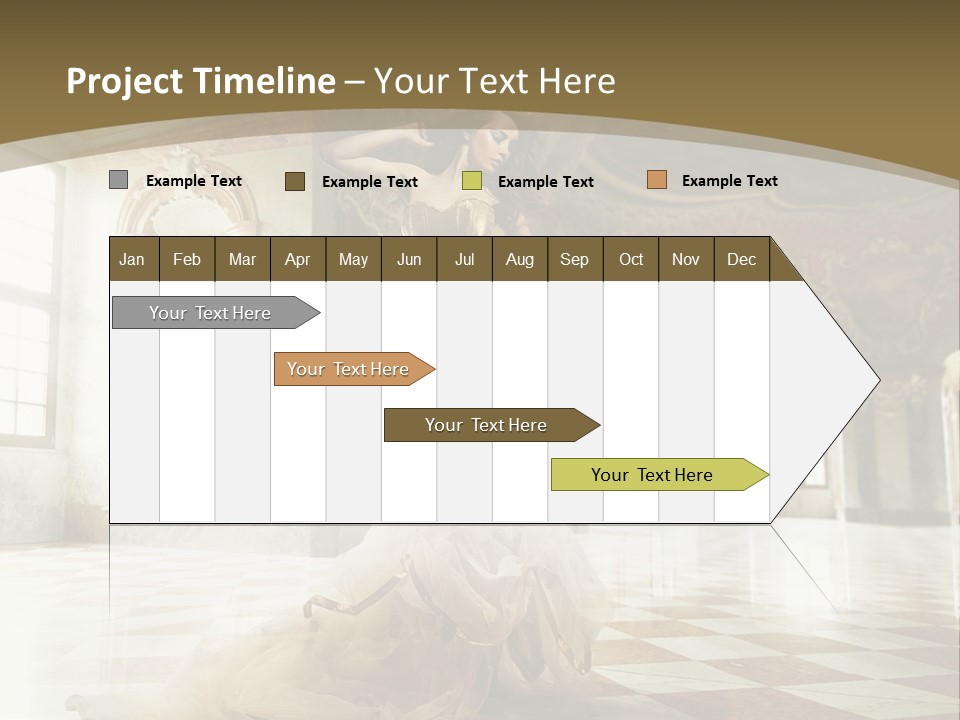 Project Timeline – Your Text Here

Example Text Example Text Example Text Example Text

| Jan | Feb | Mar | Apr | May | Jun | Jul | Aug | Sep | Oct | Nov | Dec |
|---|---|---|---|---|---|---|---|---|---|---|---|

Your Text Here

Your Text Here

Your Text Here

Your Text Here